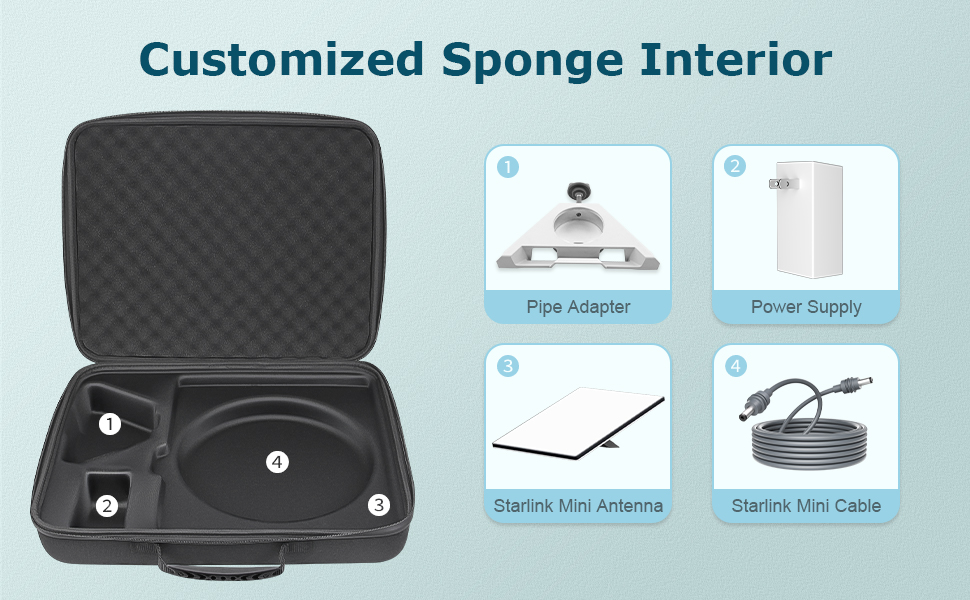 Customized Sponge Interior

1
2
4
3

1
Pipe Adapter

2
Power Supply

3
Starlink Mini Antenna

4
Starlink Mini Cable